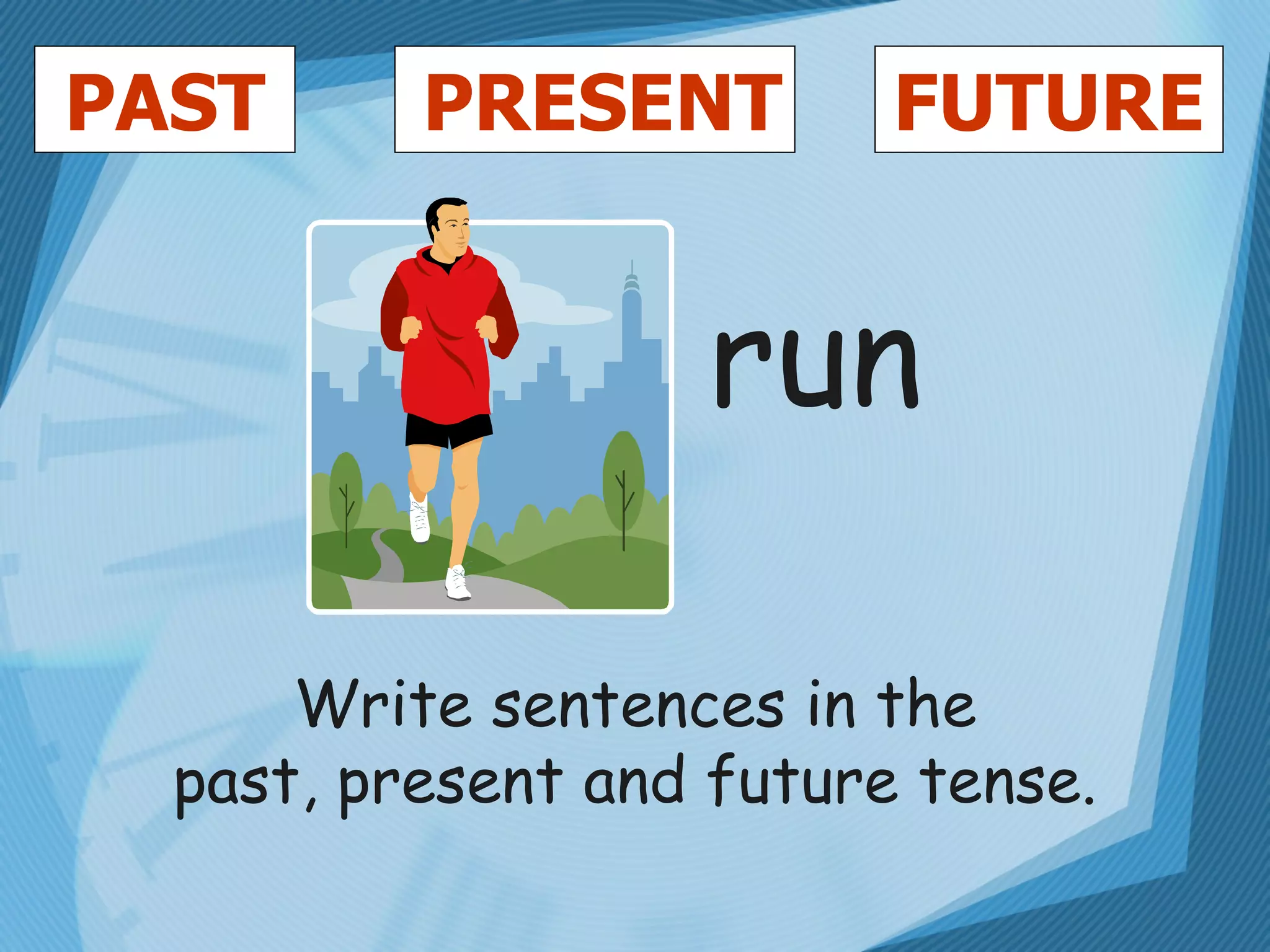 PAST PRESENT FUTURE

run

Write sentences in the past, present and future tense.